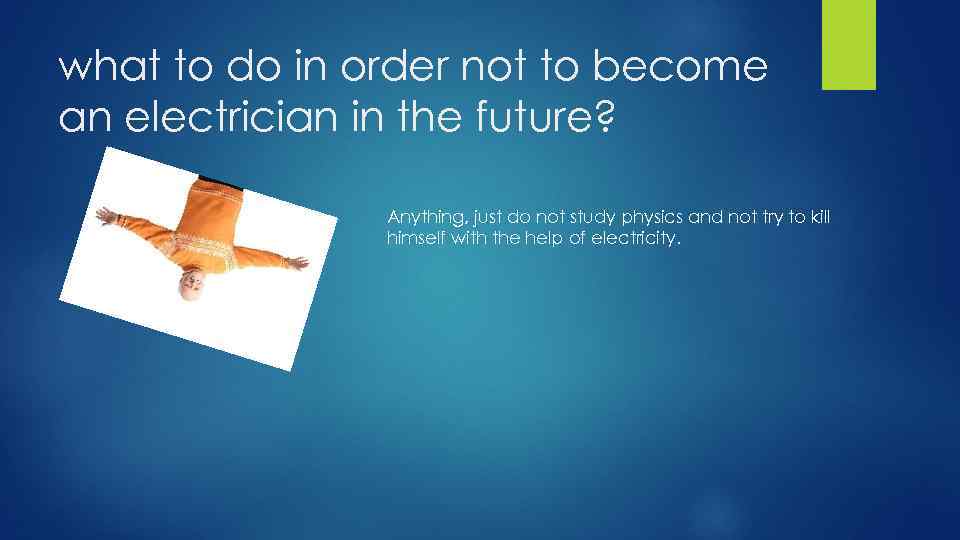 what to do in order not to become an electrician in the future?

Anything, just do not study physics and not try to kill himself with the help of electricity.